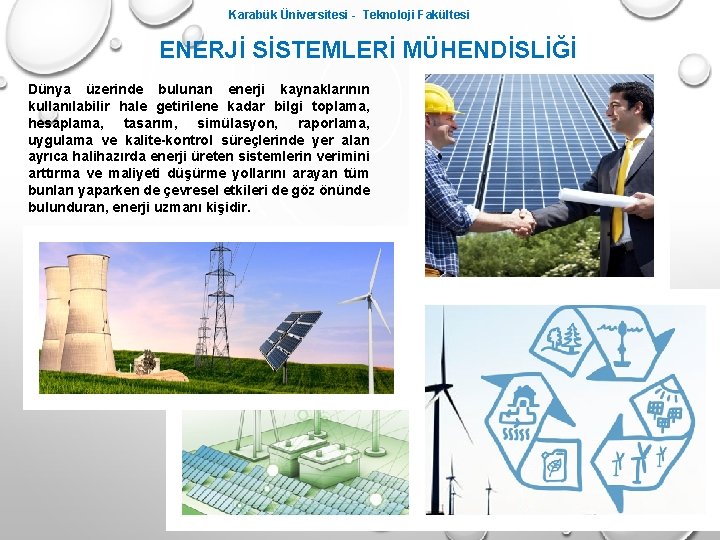 Karabük Üniversitesi - Teknoloji Fakültesi

ENERJİ SİSTEMLERİ MÜHENDİSLİĞİ

Dünya üzerinde bulunan enerji kaynaklarının kullanılabilir hale getirilene kadar bilgi toplama, hesaplama, tasarım, simülasyon, raporlama, uygulama ve kalite-kontrol süreçlerinde yer alan ayrıca halihazırda enerji üreten sistemlerin verimini arttırma ve maliyeti düşürme yollarını arayan tüm bunları yaparken de çevresel etkileri de göz önünde bulunduran, enerji uzmanı kişidir.